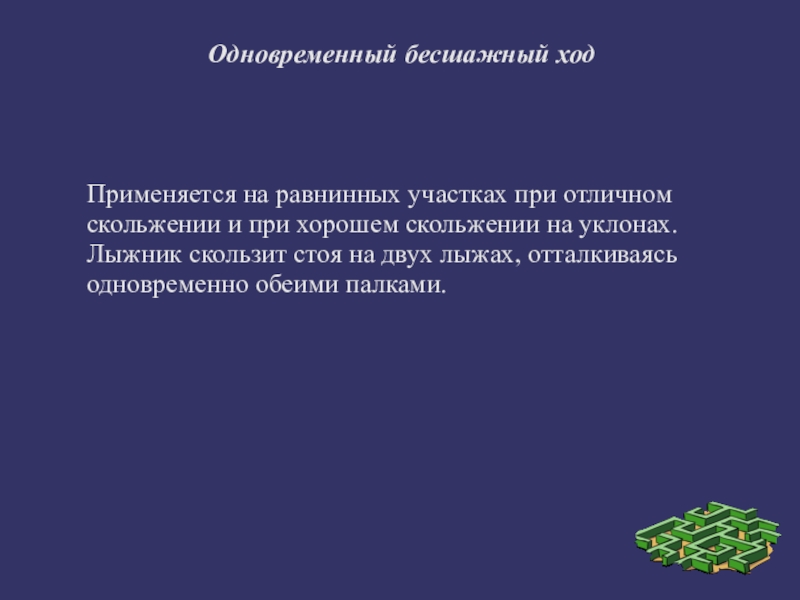 Одновременный бесшажный ход

Применяется на равнинных участках при отличном скольжении и при хорошем скольжении на уклонах. Лыжник скользит стоя на двух лыжах, отталкиваясь одновременно обеими палками.